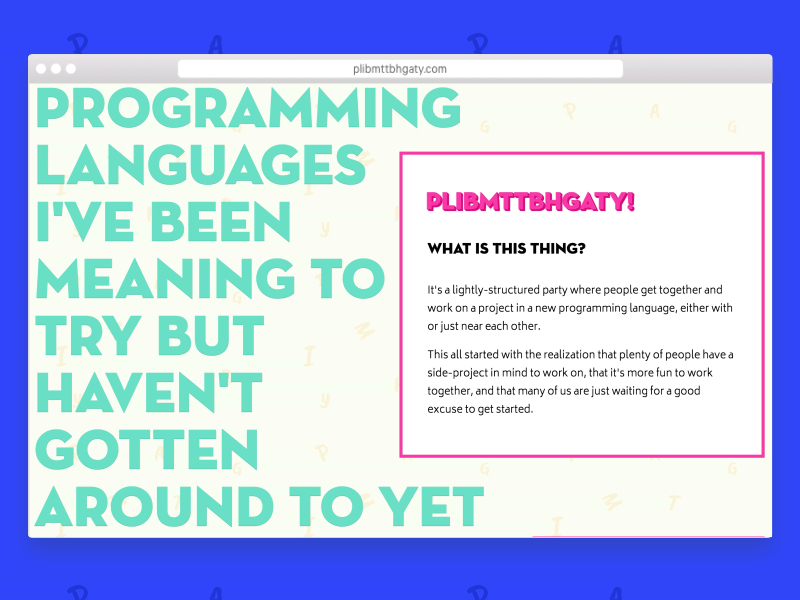 plibmttbhgaty.com

PROGRAMMING LANGUAGES I'VE BEEN MEANING TO TRY BUT HAVEN'T GOTTEN AROUND TO YET

PLIBMTTBHGATY!

WHAT IS THIS THING?

It's a lightly-structured party where people get together and work on a project in a new programming language, either with or just near each other.

This all started with the realization that plenty of people have a side-project in mind to work on, that it's more fun to work together, and that many of us are just waiting for a good excuse to get started.